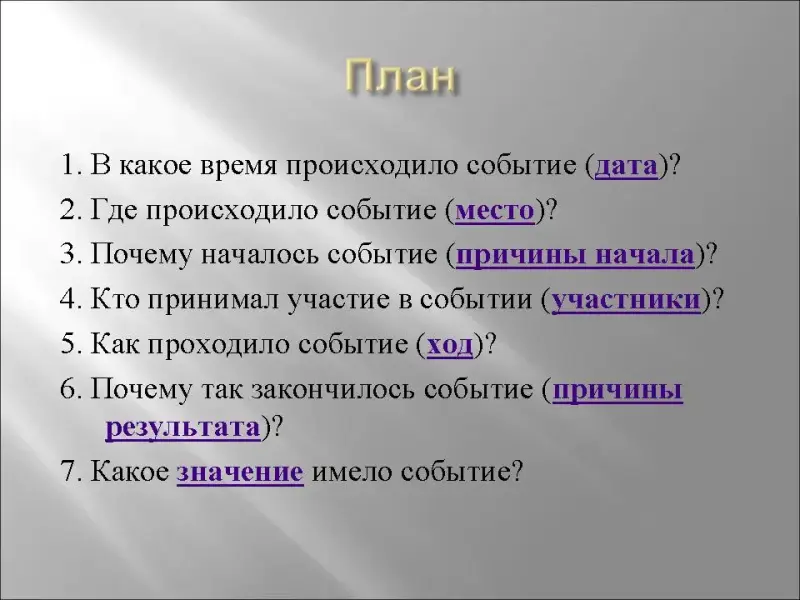 План

1. В какое время происходило событие (дата)?
2. Где происходило событие (место)?
3. Почему началось событие (причины начала)?
4. Кто принимал участие в событии (участники)?
5. Как проходило событие (ход)?
6. Почему так закончилось событие (причины результата)?
7. Какое значение имело событие?